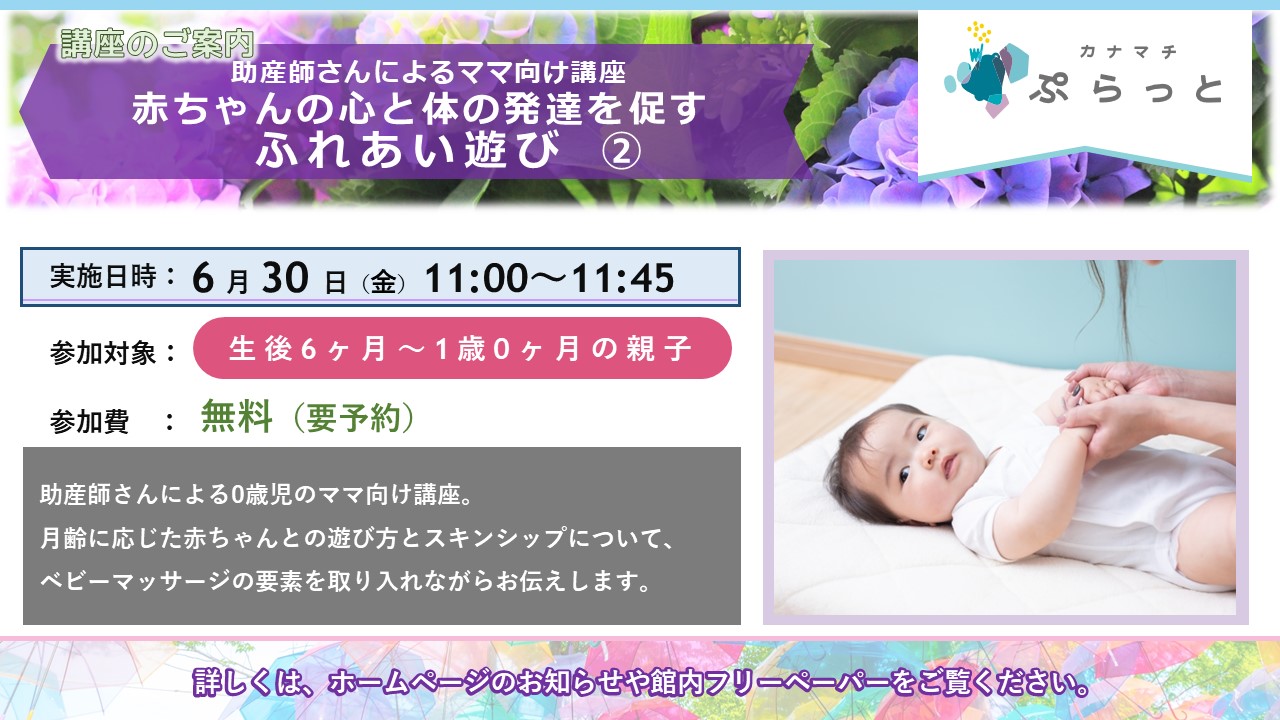 講座のご案内

助産師さんによるママ向け講座
赤ちゃんの心と体の発達を促す
ふれあい遊び ②

カナマチ
ぷらっと

実施日時：6月30日（金）11:00～11:45

参加対象：生後6ヶ月～1歳0ヶ月の親子

参加費 ：無料（要予約）

助産師さんによる0歳児のママ向け講座。
月齢に応じた赤ちゃんとの遊び方とスキンシップについて、
ベビーマッサージの要素を取り入れながらお伝えします。

詳しくは、ホームページのお知らせや館内フリーペーパーをご覧ください。